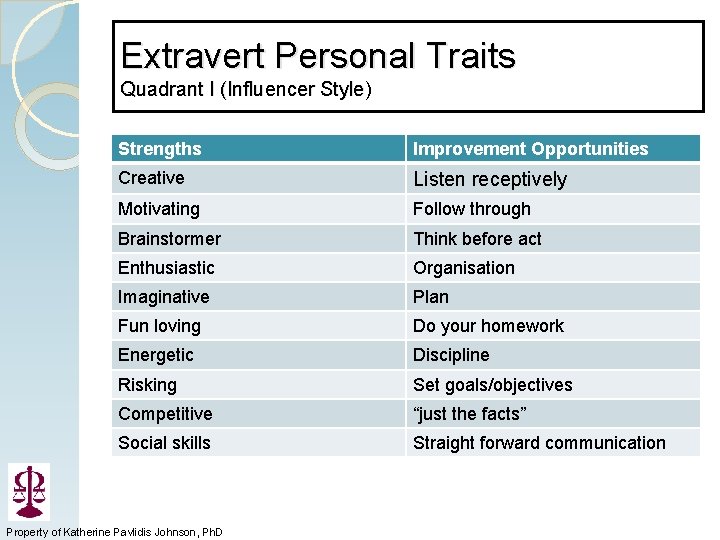 Extravert Personal Traits
Quadrant I (Influencer Style)

| Strengths | Improvement Opportunities |
|---|---|
| Creative | Listen receptively |
| Motivating | Follow through |
| Brainstormer | Think before act |
| Enthusiastic | Organisation |
| Imaginative | Plan |
| Fun loving | Do your homework |
| Energetic | Discipline |
| Risking | Set goals/objectives |
| Competitive | “just the facts” |
| Social skills | Straight forward communication |

Property of Katherine Pavlidis Johnson, PhD